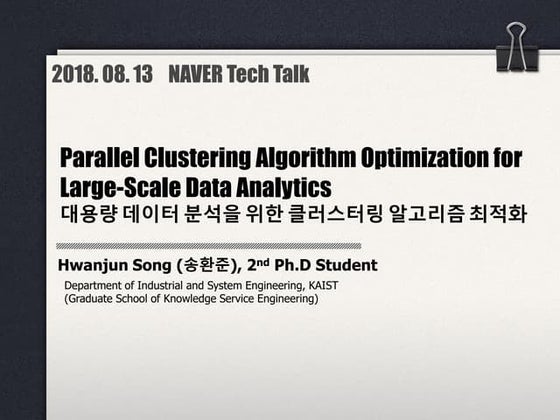 2018. 08. 13 NAVER Tech Talk

Parallel Clustering Algorithm Optimization for Large-Scale Data Analytics
대용량 데이터 분석을 위한 클러스터링 알고리즘 최적화

Hwanjun Song (송환준), 2$^{nd}$ Ph.D Student
Department of Industrial and System Engineering, KAIST
(Graduate School of Knowledge Service Engineering)